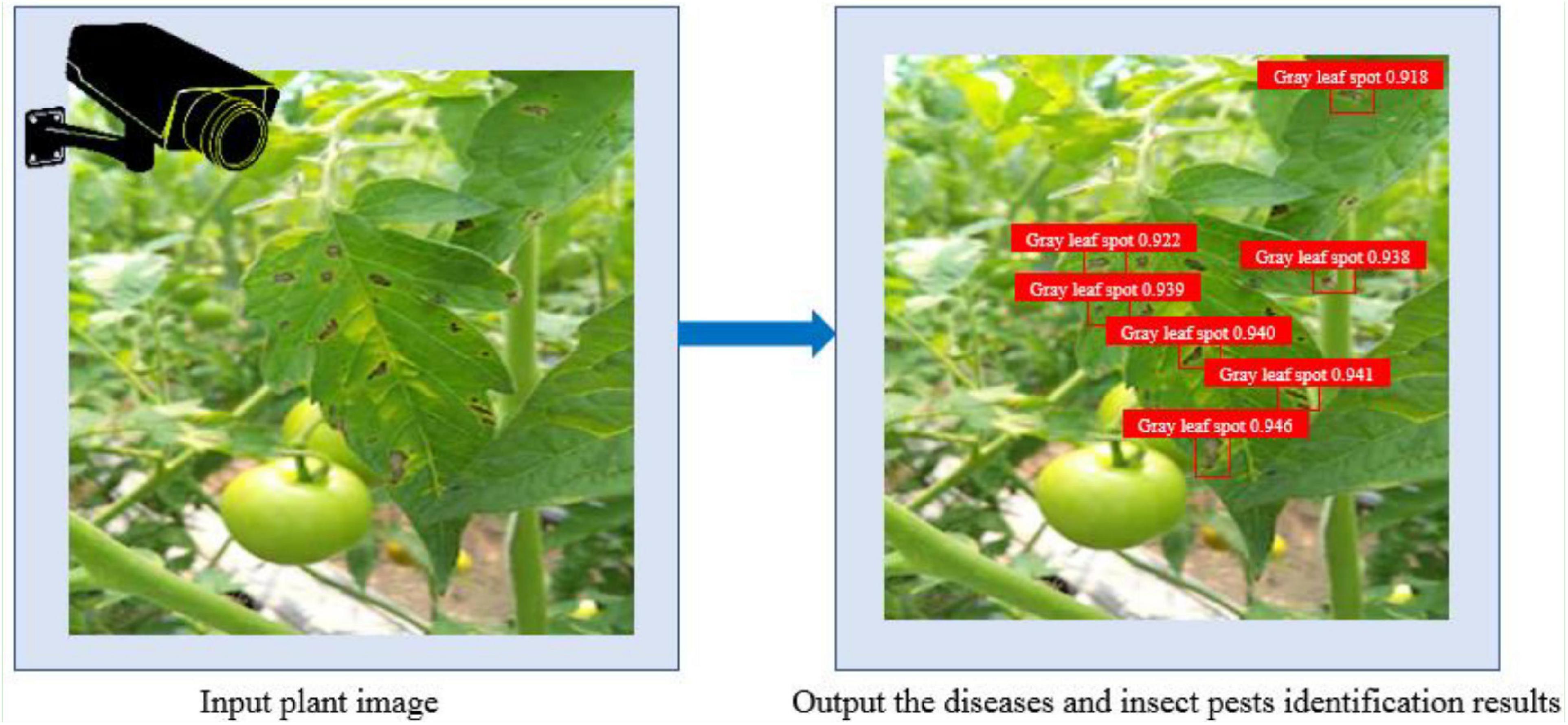 Gray leaf spot 0.918

Gray leaf spot 0.922

Gray leaf spot 0.938

Gray leaf spot 0.939

Gray leaf spot 0.940

Gray leaf spot 0.941

Gray leaf spot 0.946

Input plant image

Output the diseases and insect pests identification results